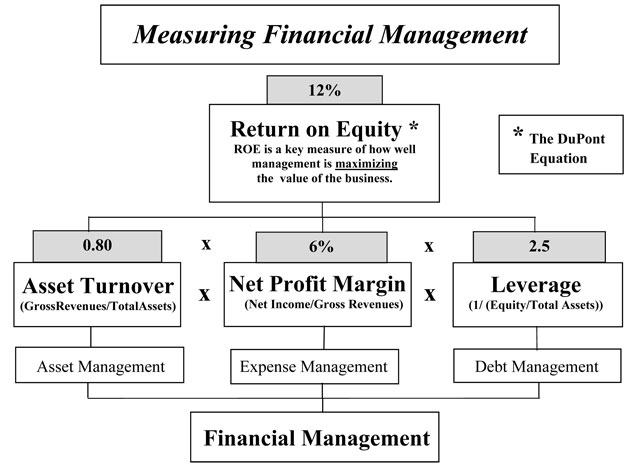 Measuring Financial Management

12%

Return on Equity *
ROE is a key measure of how well management is maximizing the value of the business.

* The DuPont Equation

0.80
x
6%
x
2.5

Asset Turnover
(GrossRevenues/TotalAssets)

x

Net Profit Margin
(Net Income/Gross Revenues)

x

Leverage
(1/ (Equity/Total Assets))

Asset Management

Expense Management

Debt Management

Financial Management